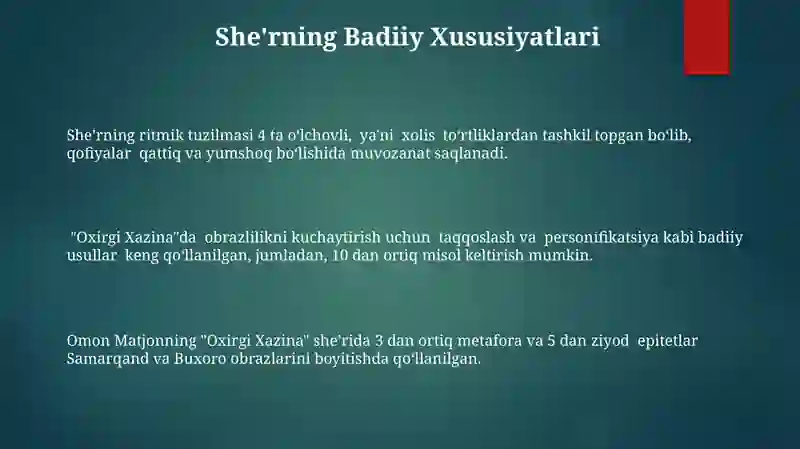 She'rning Badiiy Xususiyatlari

She'rning ritmik tuzilmasi 4 ta o'lchovli, ya'ni xolis to'rtliklardan tashkil topgan bo'lib, qofiyalar qattiq va yumshoq bo'lishida muvozanat saqlanadi.

"Oxirgi Xazina"da obrazlilikni kuchaytirish uchun taqqoslash va personifikatsiya kabi badiiy usullar keng qo'llanilgan, jumladan, 10 dan ortiq misol keltirish mumkin.

Omon Matjonning "Oxirgi Xazina" she'rida 3 dan ortiq metafora va 5 dan ziyod epitetlar Samarqand va Buxoro obrazlarini boyitishda qo'llanilgan.